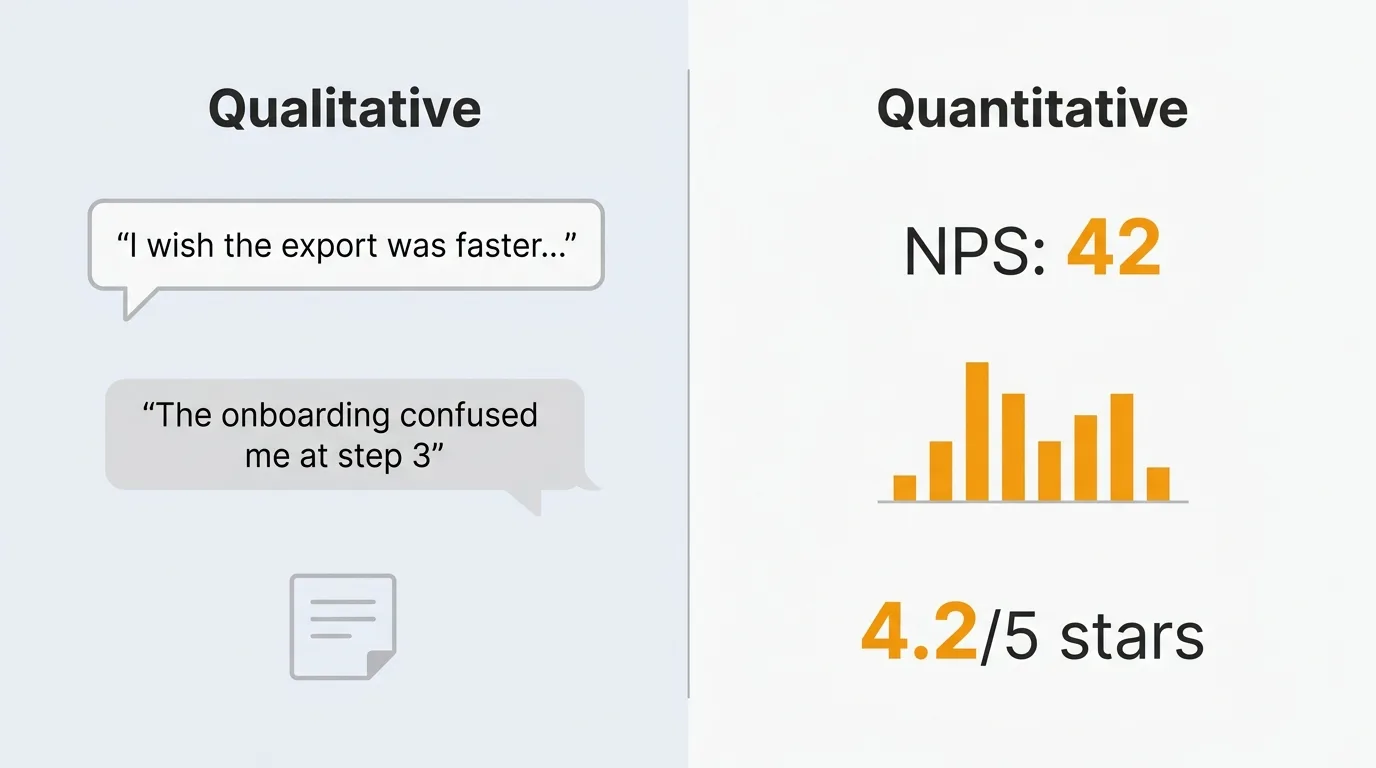 Qualitative

“I wish the export was faster...”

“The onboarding confused me at step 3”

Quantitative

NPS: 42

4.2/5 stars